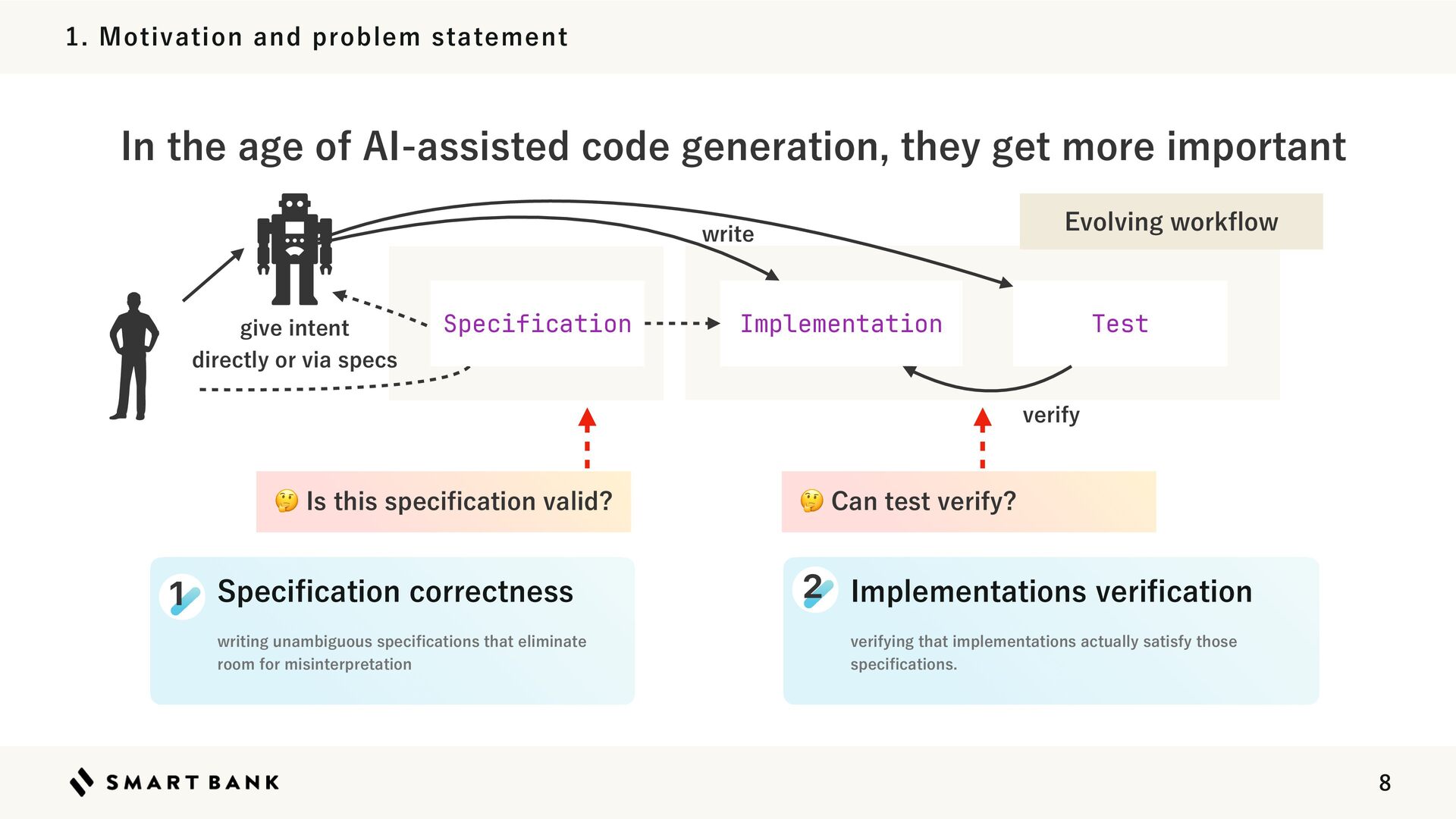 1. Motivation and problem statement

In the age of AI-assisted code generation, they get more important

Evolving workflow

write

give intent directly or via specs

Specification

Implementation

Test

verify

🤔 Is this specification valid?

🤔 Can test verify?

1 Specification correctness

writing unambiguous specifications that eliminate room for misinterpretation

2 Implementations verification

verifying that implementations actually satisfy those specifications.

SMART BANK

8